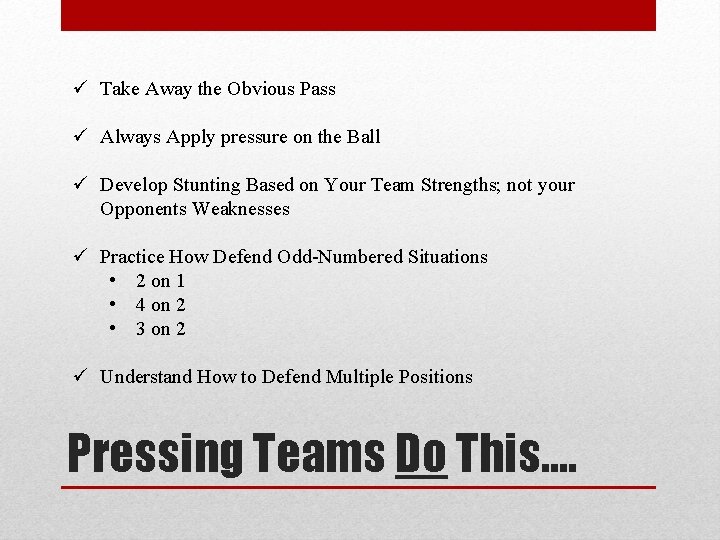 ✓ Take Away the Obvious Pass

✓ Always Apply pressure on the Ball

✓ Develop Stunting Based on Your Team Strengths; not your Opponents Weaknesses

✓ Practice How Defend Odd-Numbered Situations
• 2 on 1
• 4 on 2
• 3 on 2

✓ Understand How to Defend Multiple Positions

Pressing Teams Do This….